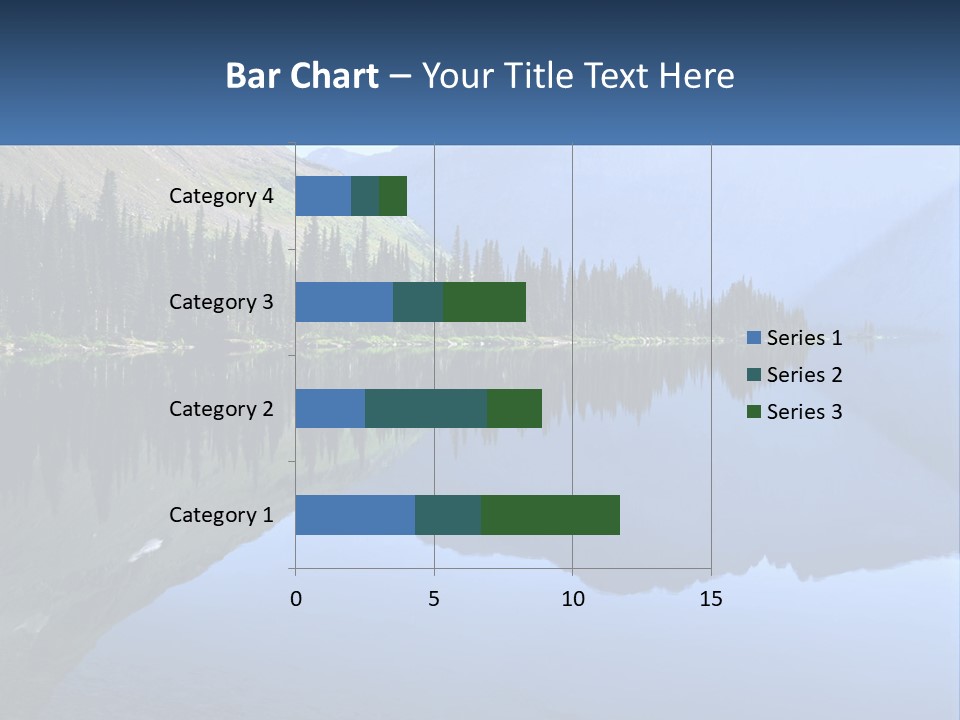 Bar Chart – Your Title Text Here

Category 4
Category 3
Category 2
Category 1

0
5
10
15

Series 1
Series 2
Series 3